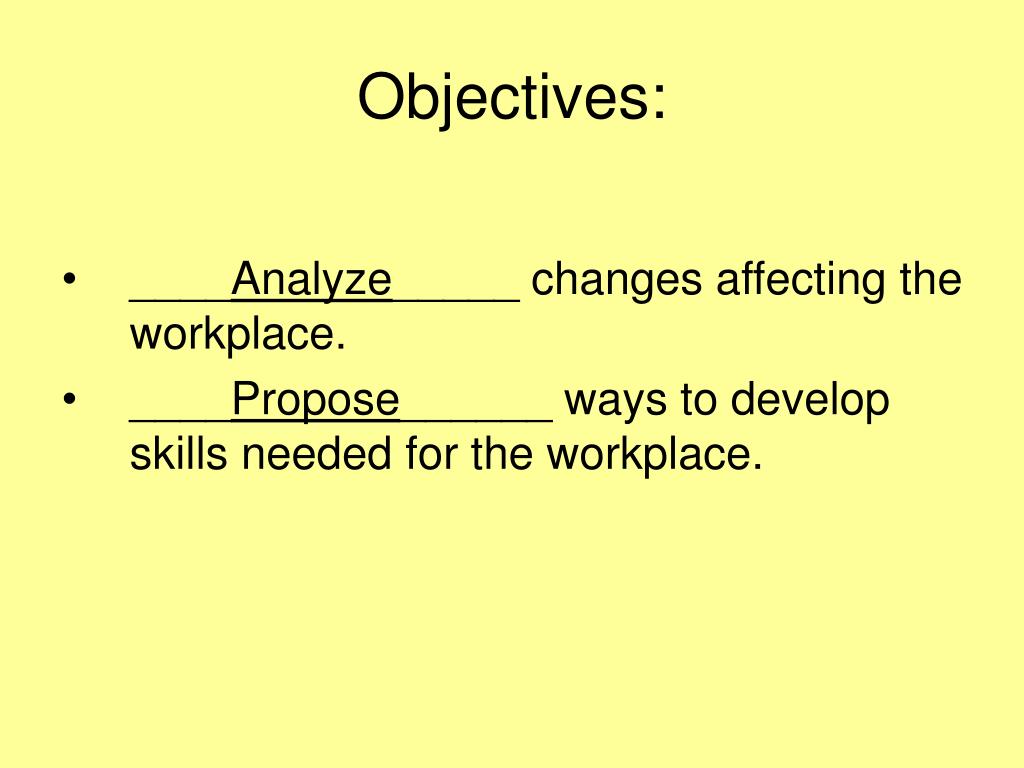 Objectives:

• ____Analyze_____ changes affecting the workplace.
• ____Propose______ ways to develop skills needed for the workplace.